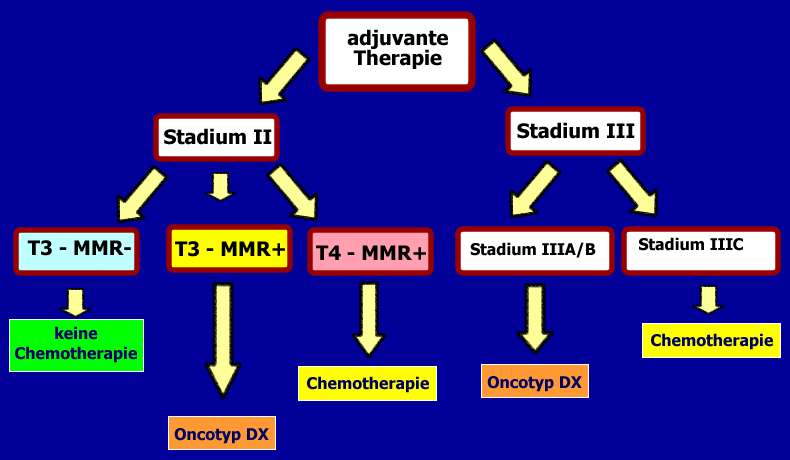 adjuvante Therapie

Stadium II

Stadium III

T3 - MMR-

T3 - MMR+

T4 - MMR+

Stadium IIIA/B

Stadium IIIC

keine Chemotherapie

Oncotyp DX

Chemotherapie

Oncotyp DX

Chemotherapie